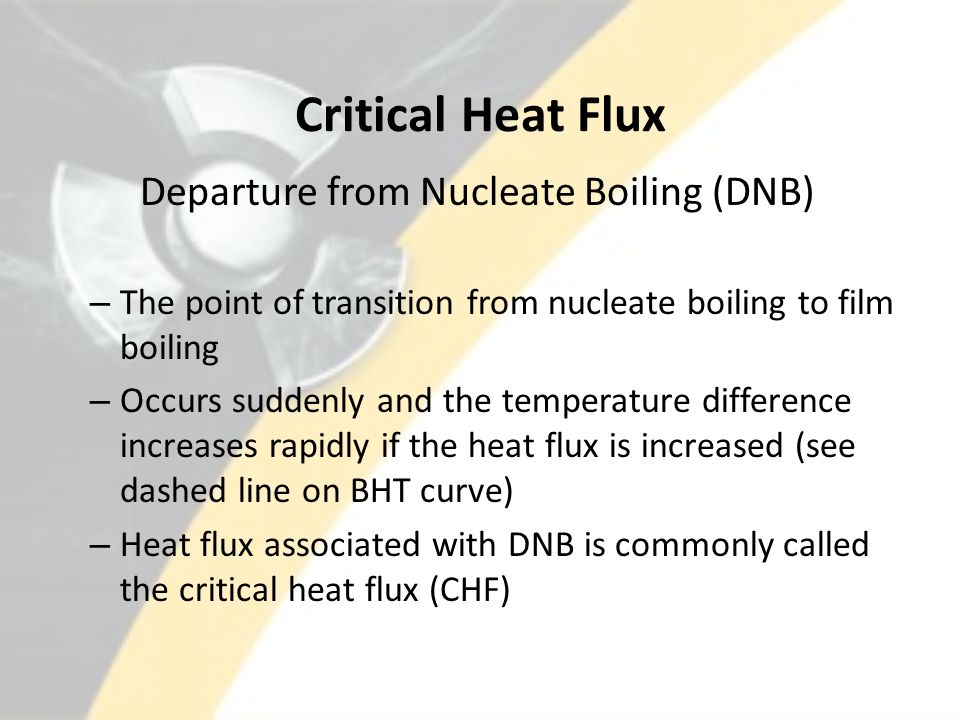 Critical Heat Flux

Departure from Nucleate Boiling (DNB)

– The point of transition from nucleate boiling to film boiling

– Occurs suddenly and the temperature difference increases rapidly if the heat flux is increased (see dashed line on BHT curve)

– Heat flux associated with DNB is commonly called the critical heat flux (CHF)